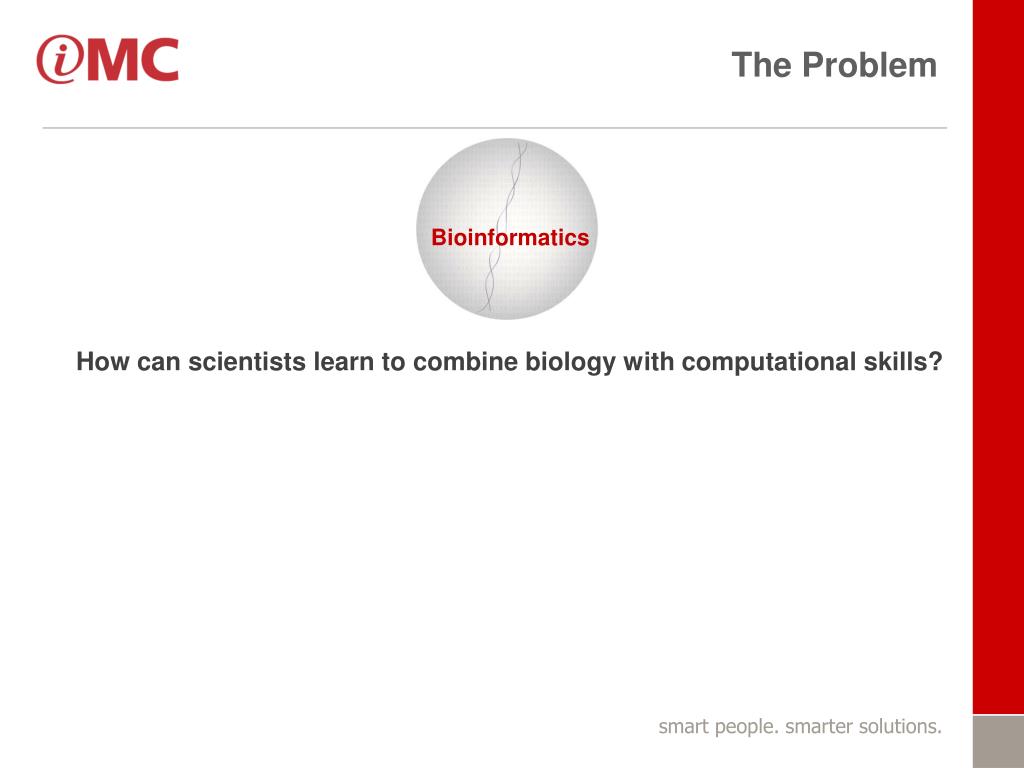 iMC

The Problem

Bioinformatics

How can scientists learn to combine biology with computational skills?

smart people. smarter solutions.